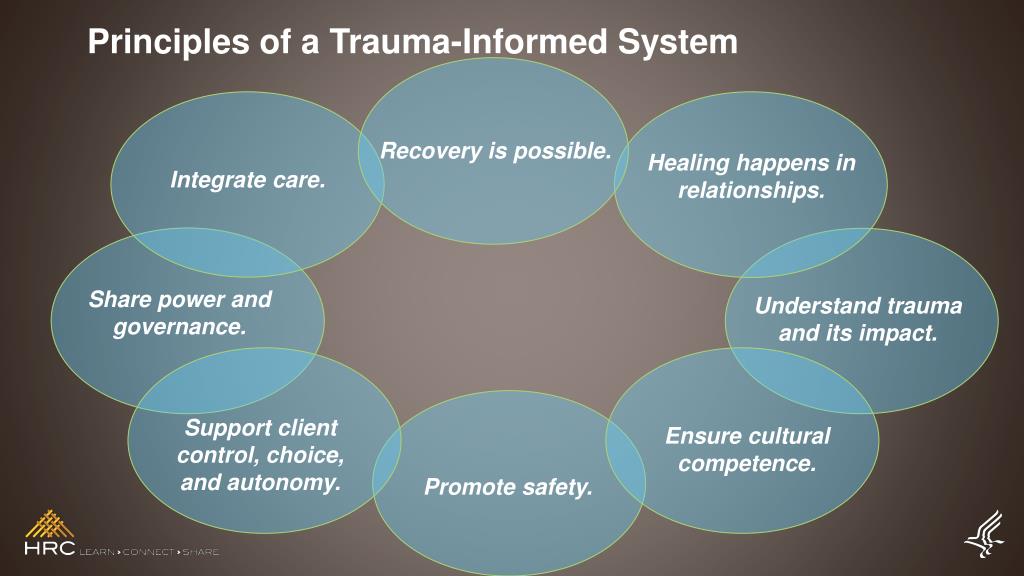 Principles of a Trauma-Informed System

Recovery is possible.

Healing happens in relationships.

Understand trauma and its impact.

Ensure cultural competence.

Promote safety.

Support client control, choice, and autonomy.

Share power and governance.

Integrate care.

HRC LEARN › CONNECT › SHARE